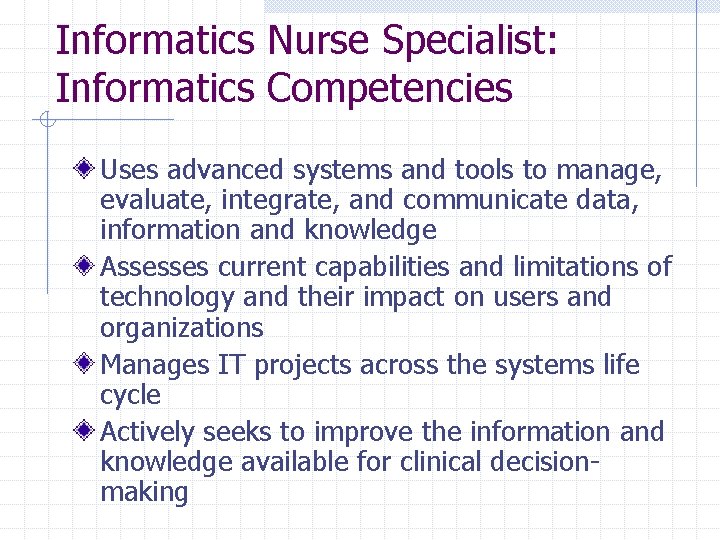 Informatics Nurse Specialist: Informatics Competencies

Uses advanced systems and tools to manage, evaluate, integrate, and communicate data, information and knowledge

Assesses current capabilities and limitations of technology and their impact on users and organizations

Manages IT projects across the systems life cycle

Actively seeks to improve the information and knowledge available for clinical decision-making